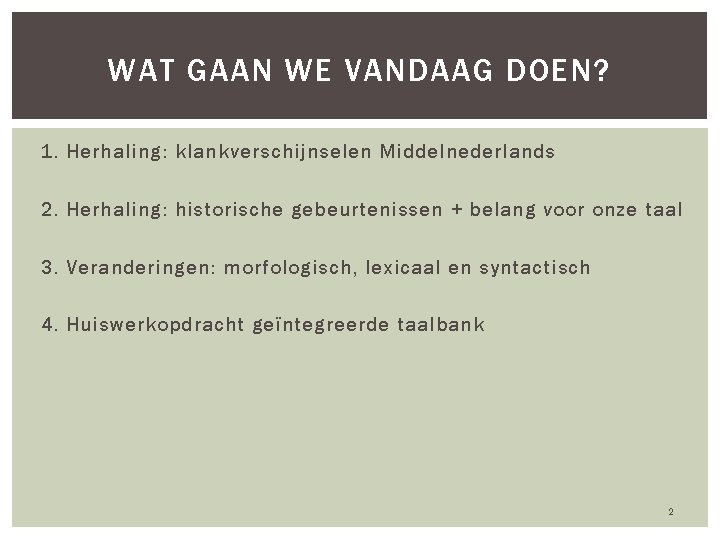 WAT GAAN WE VANDAAG DOEN?

1. Herhaling: klankverschijnselen Middelnederlands

2. Herhaling: historische gebeurtenissen + belang voor onze taal

3. Veranderingen: morfologisch, lexicaal en syntactisch

4. Huiswerkopdracht geïntegreerde taalbank

2